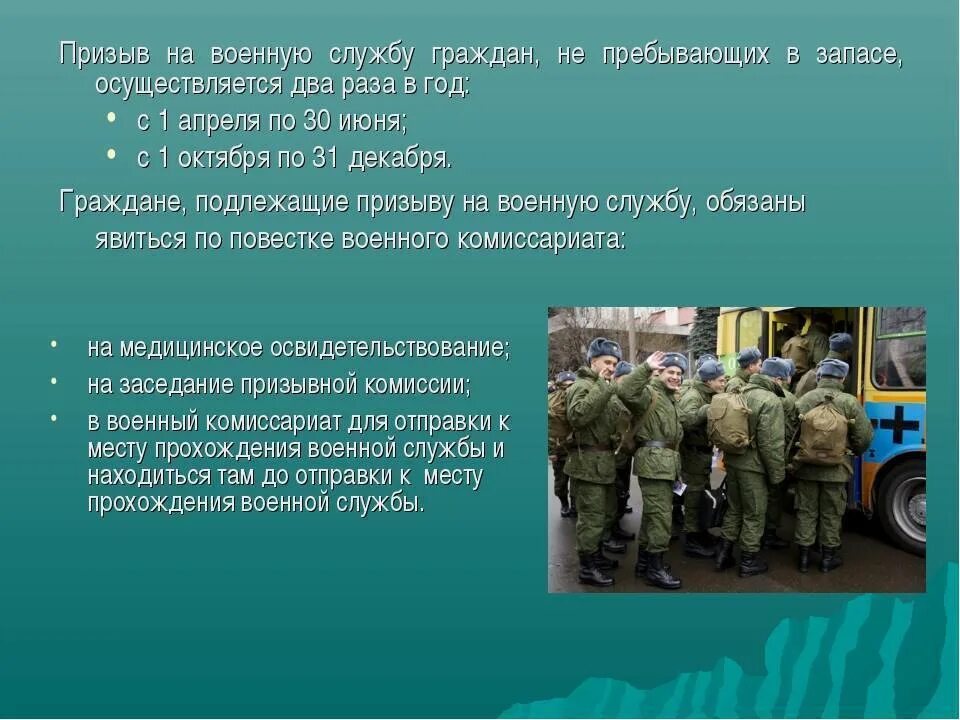 Призыв на военную службу граждан, не пребывающих в запасе, осуществляется два раза в год:

• с 1 апреля по 30 июня;
• с 1 октября по 31 декабря.

Граждане, подлежащие призыву на военную службу, обязаны явиться по повестке военного комиссариата:

• на медицинское освидетельствование;
• на заседание призывной комиссии;
• в военный комиссариат для отправки к месту прохождения военной службы и находиться там до отправки к месту прохождения военной службы.